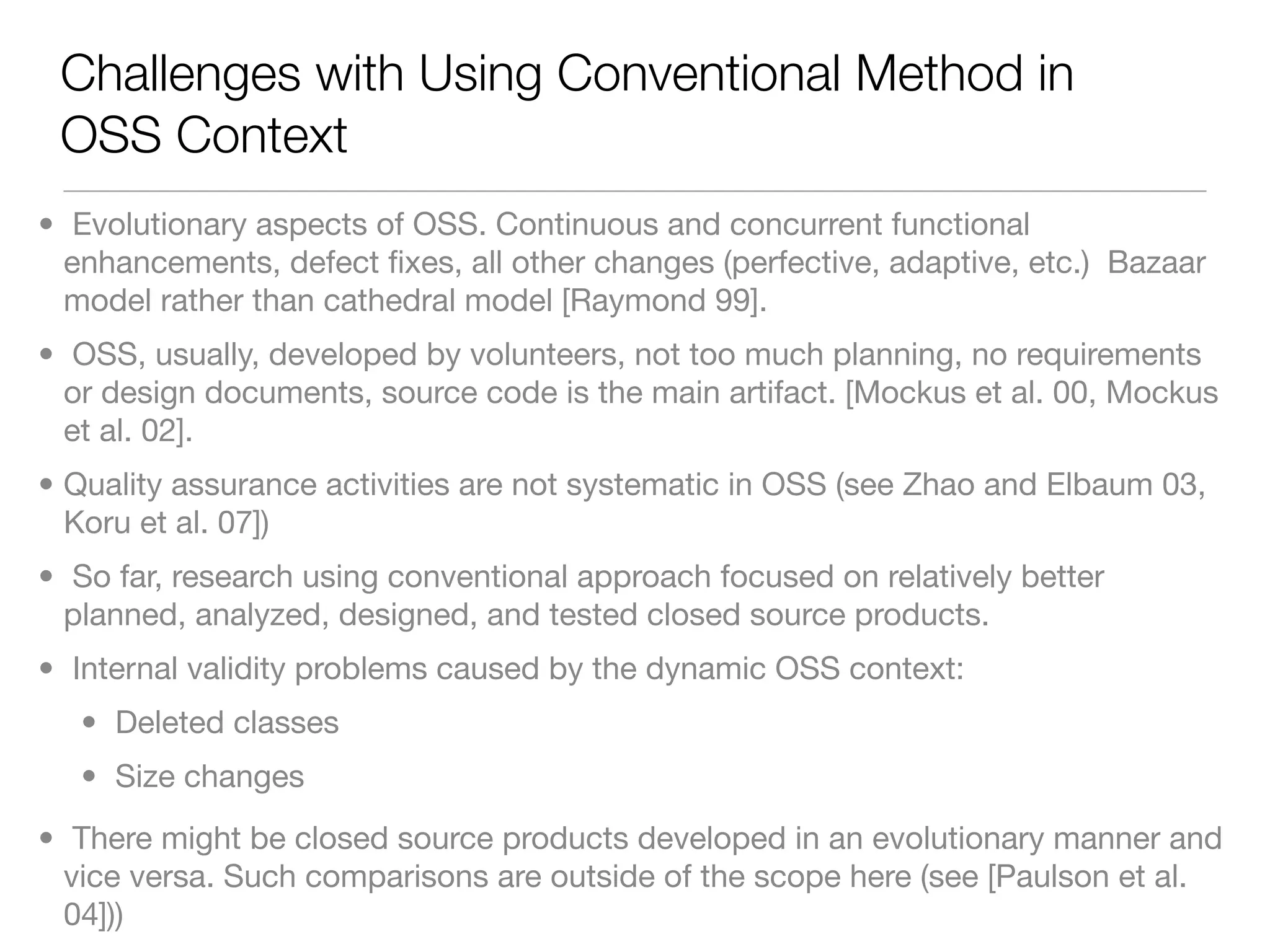 Challenges with Using Conventional Method in OSS Context

• Evolutionary aspects of OSS. Continuous and concurrent functional enhancements, defect fixes, all other changes (perfective, adaptive, etc.) Bazaar model rather than cathedral model [Raymond 99].

• OSS, usually, developed by volunteers, not too much planning, no requirements or design documents, source code is the main artifact. [Mockus et al. 00, Mockus et al. 02].

• Quality assurance activities are not systematic in OSS (see Zhao and Elbaum 03, Koru et al. 07])

• So far, research using conventional approach focused on relatively better planned, analyzed, designed, and tested closed source products.

• Internal validity problems caused by the dynamic OSS context:

  • Deleted classes

  • Size changes

• There might be closed source products developed in an evolutionary manner and vice versa. Such comparisons are outside of the scope here (see [Paulson et al. 04]))